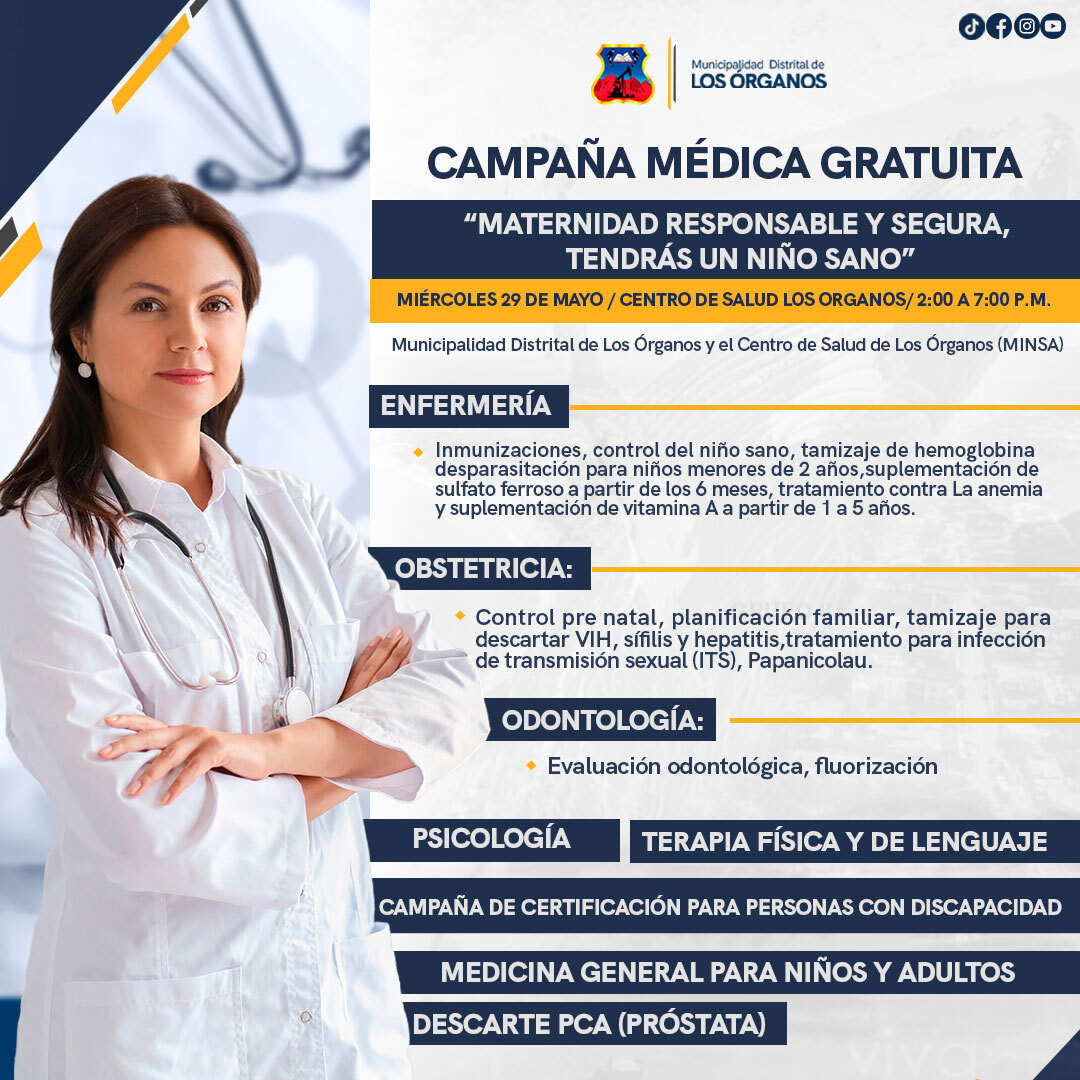 Municipalidad Distrital de
LOS ÓRGANOS

CAMPAÑA MÉDICA GRATUITA

“MATERNIDAD RESPONSABLE Y SEGURA, TENDRÁS UN NIÑO SANO”

MIÉRCOLES 29 DE MAYO / CENTRO DE SALUD LOS ORGANOS/ 2:00 A 7:00 P.M.

Municipalidad Distrital de Los Órganos y el Centro de Salud de Los Órganos (MINSA)

ENFERMERÍA

Inmunizaciones, control del niño sano, tamizaje de hemoglobina desparasitación para niños menores de 2 años,suplementación de sulfato ferroso a partir de los 6 meses, tratamiento contra La anemia y suplementación de vitamina A a partir de 1 a 5 años.

OBSTETRICIA:

Control pre natal, planificación familiar, tamizaje para descartar VIH, sífilis y hepatitis,tratamiento para infección de transmisión sexual (ITS), Papanicolau.

ODONTOLOGÍA:

Evaluación odontológica, fluorización

PSICOLOGÍA

TERAPIA FÍSICA Y DE LENGUAJE

CAMPAÑA DE CERTIFICACIÓN PARA PERSONAS CON DISCAPACIDAD

MEDICINA GENERAL PARA NIÑOS Y ADULTOS

DESCARTE PCA (PRÓSTATA)